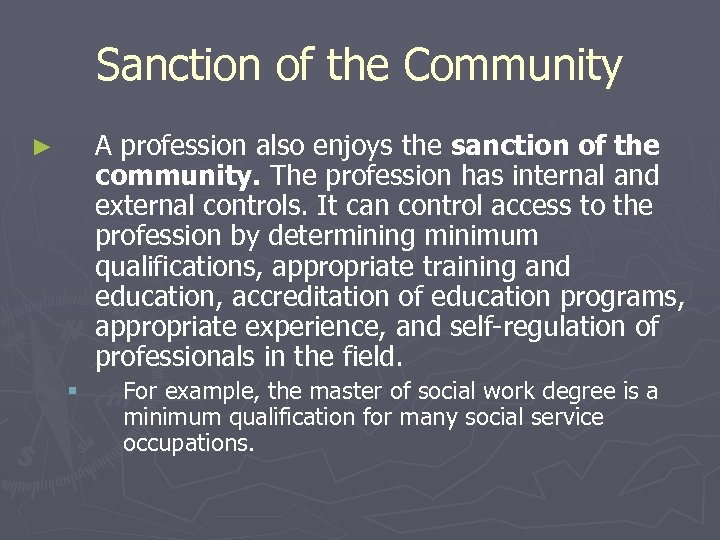 Sanction of the Community

► A profession also enjoys the **sanction of the community.** The profession has internal and external controls. It can control access to the profession by determining minimum qualifications, appropriate training and education, accreditation of education programs, appropriate experience, and self-regulation of professionals in the field.

▪ For example, the master of social work degree is a minimum qualification for many social service occupations.